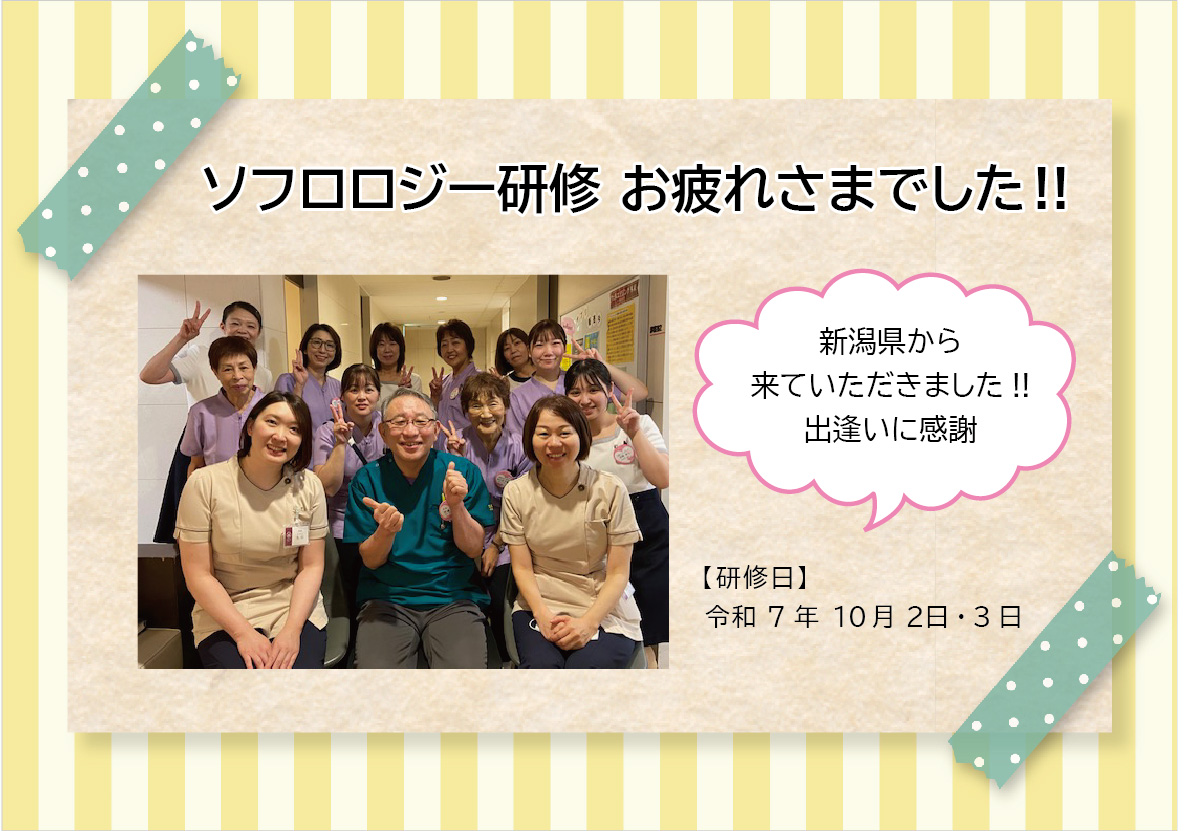 ソフロロジー研修 お疲れさまでした!!

新潟県から
来ていただきました!!
出逢いに感謝

【研修日】
令和 7 年 10月 2日・3日